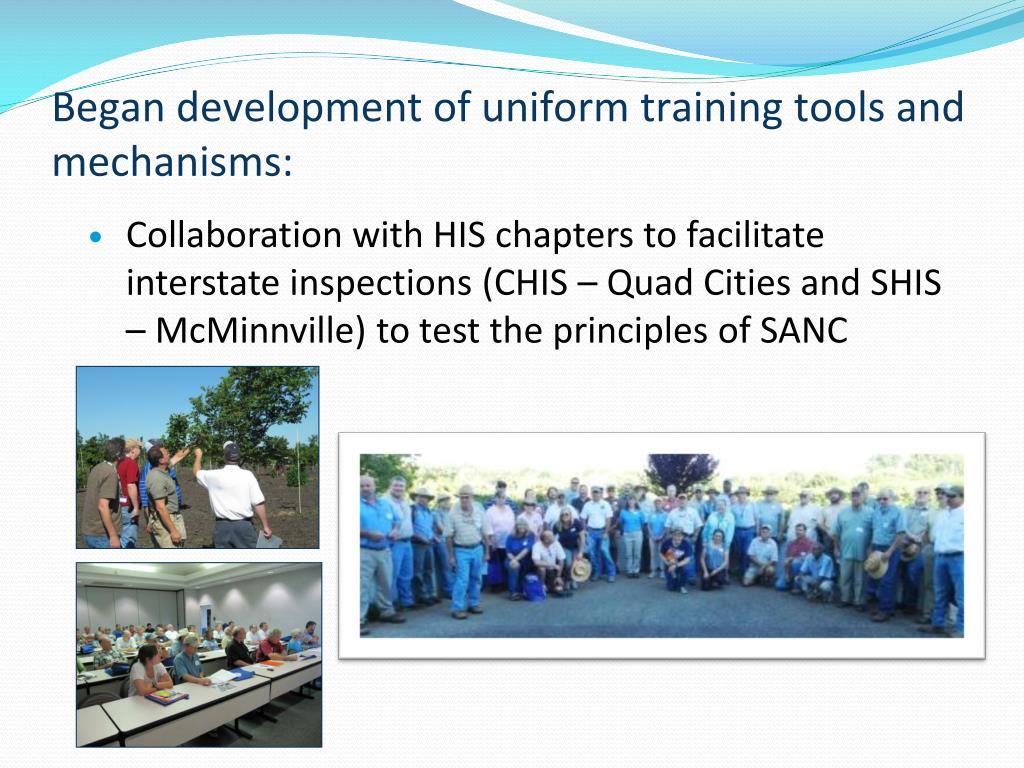 Began development of uniform training tools and mechanisms:

• Collaboration with HIS chapters to facilitate interstate inspections (CHIS – Quad Cities and SHIS – McMinnville) to test the principles of SANC